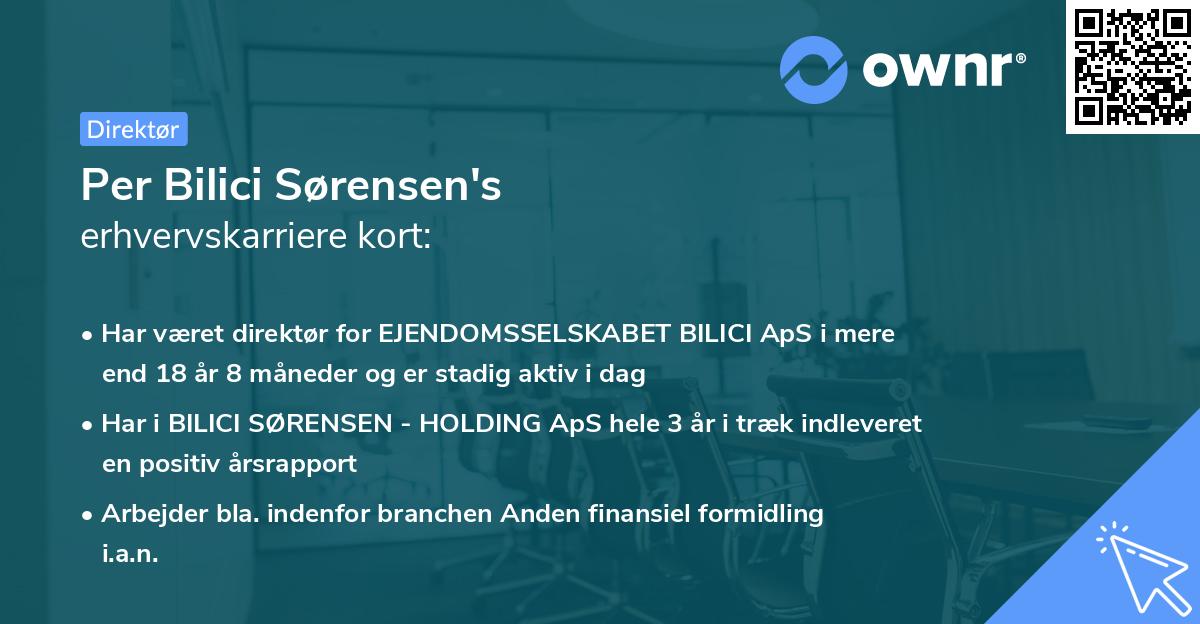 ownr®

Direktør

Per Bilici Sørensen's
erhvervskarriere kort:

• Har været direktør for EJENDOMSSELSKABET BILICI ApS i mere end 18 år 8 måneder og er stadig aktiv i dag

• Har i BILICI SØRENSEN - HOLDING ApS hele 3 år i træk indleveret en positiv årsrapport

• Arbejder bla. indenfor branchen Anden finansiel formidling i.a.n.